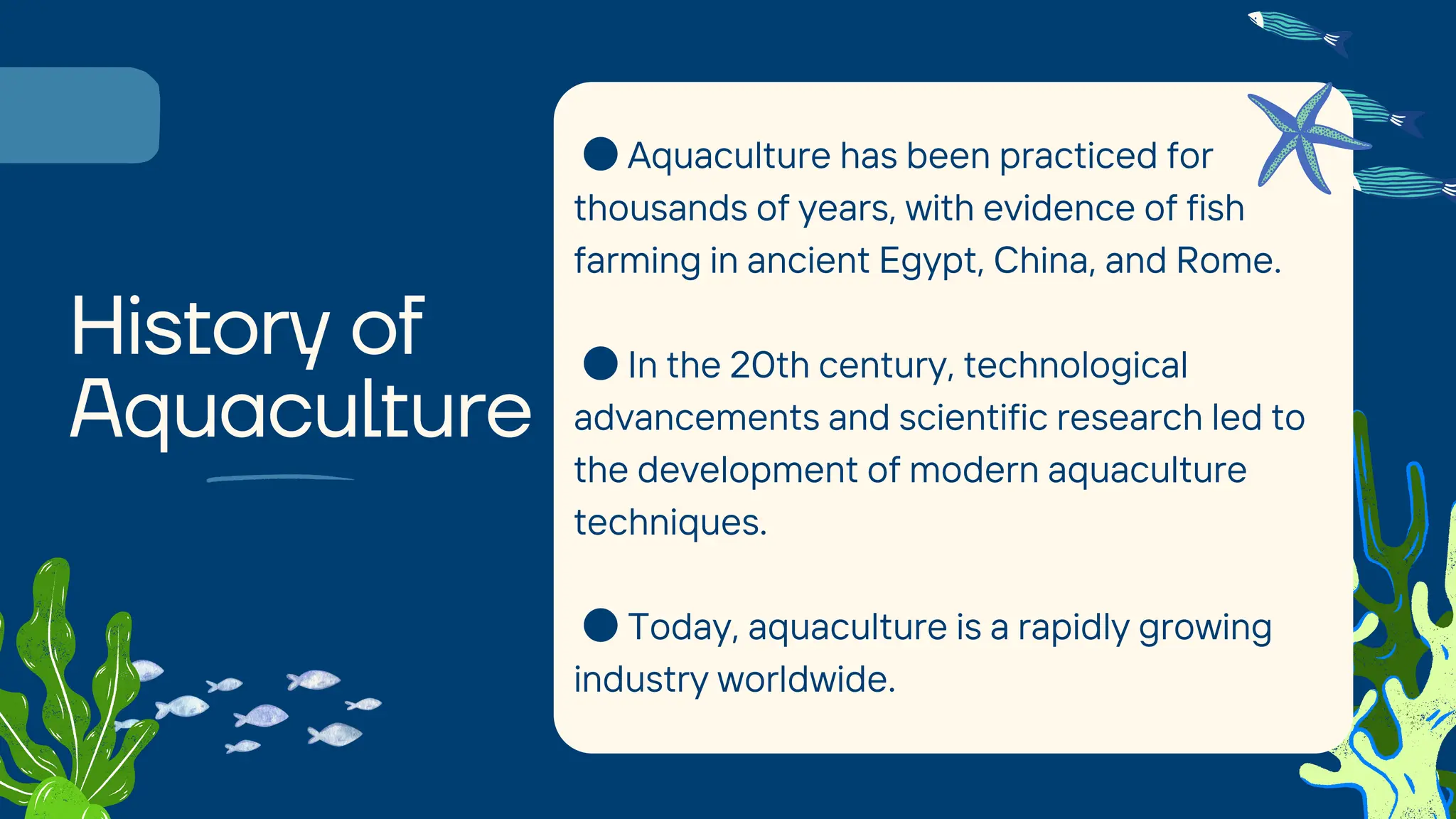 History of Aquaculture

● Aquaculture has been practiced for thousands of years, with evidence of fish farming in ancient Egypt, China, and Rome.

● In the 20th century, technological advancements and scientific research led to the development of modern aquaculture techniques.

● Today, aquaculture is a rapidly growing industry worldwide.